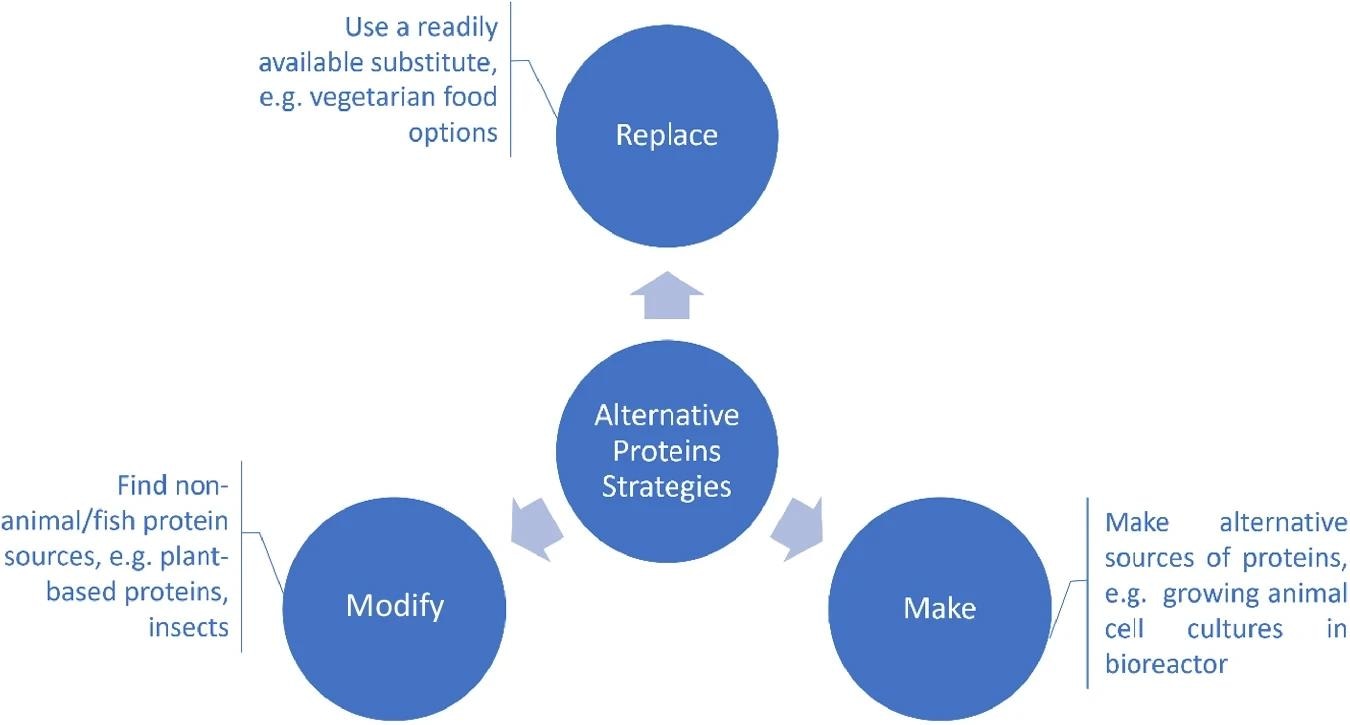 Use a readily available substitute, e.g. vegetarian food options

Replace

Alternative Proteins Strategies

Find non-animal/fish protein sources, e.g. plant-based proteins, insects

Modify

Make

Make alternative sources of proteins, e.g. growing animal cell cultures in bioreactor